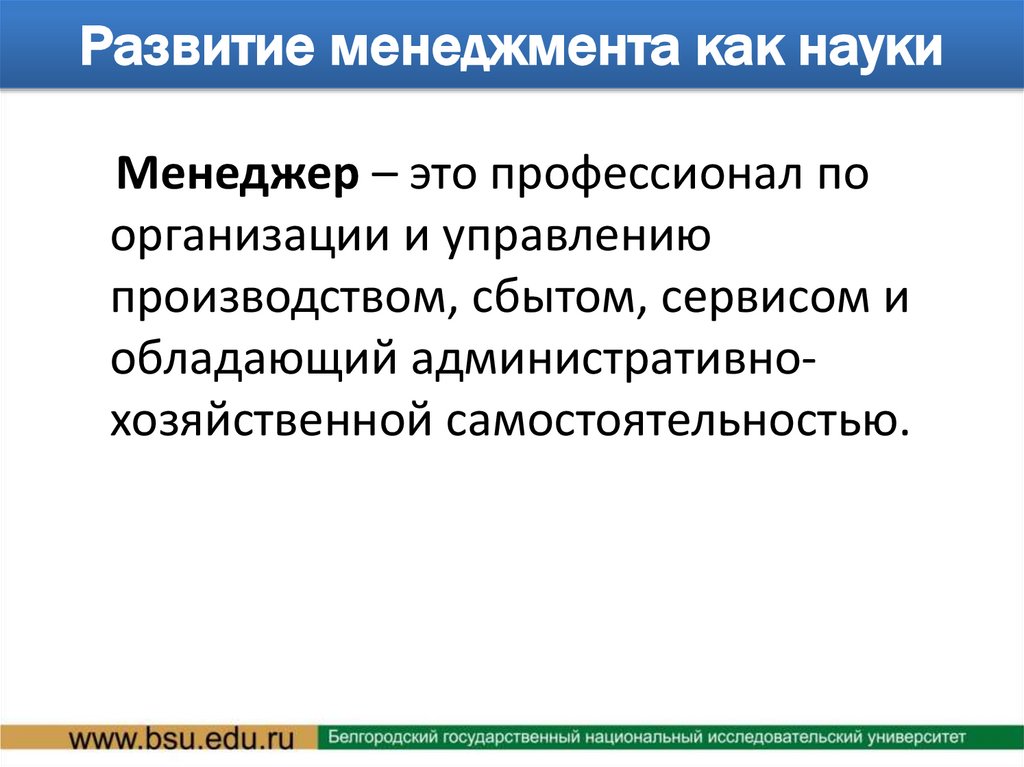 Развитие менеджмента как науки

Менеджер – это профессионал по организации и управлению производством, сбытом, сервисом и обладающий административно-хозяйственной самостоятельностью.

www.bsu.edu.ru Белгородский государственный национальный исследовательский университет